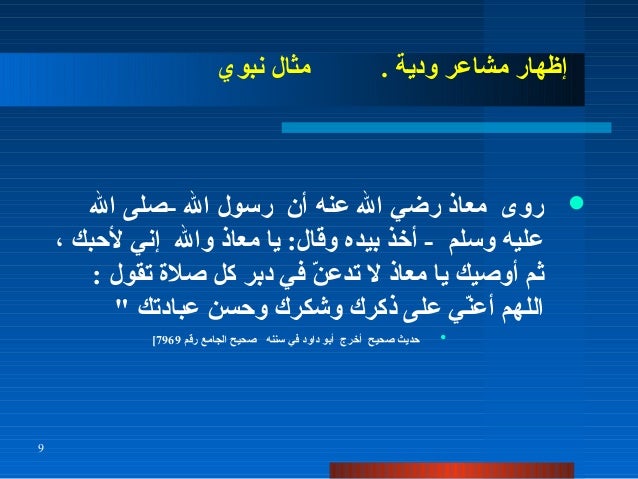 إظهار مشاعر ودية .          مثال نبوي

روى معاذ رضي الله عنه أن رسول الله ـصلى الله عليه وسلم ـ أخذ بيده وقال: يا معاذ والله إني لأحبك ، ثم أوصيك يا معاذ لا تدعنّ في دبر كل صلاة تقول : اللهم أعنّي على ذكرك وشكرك وحسن عبادتك "

حديث صحيح أخرج أبو داود في سننه صحيح الجامع رقم 7969]

9